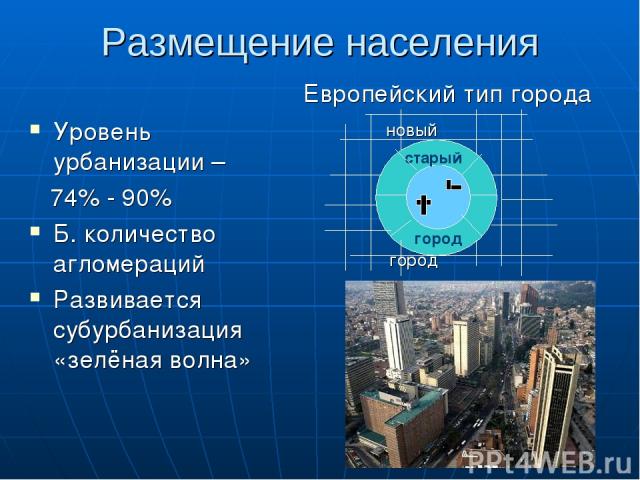 Размещение населения

Европейский тип города

▪ Уровень урбанизации –
74% - 90%
▪ Б. количество агломераций
▪ Развивается субурбанизация «зелёная волна»

новый
старый
город
город

PPt4WEB.ru